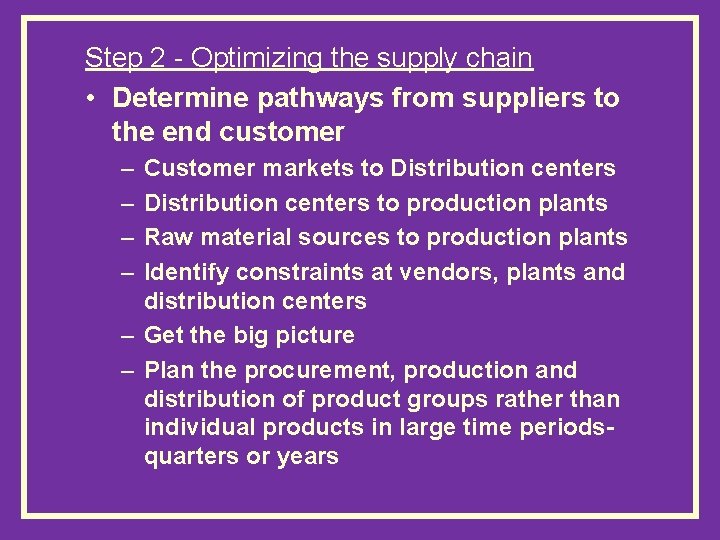 Step 2 - Optimizing the supply chain

• Determine pathways from suppliers to the end customer
– Customer markets to Distribution centers
– Distribution centers to production plants
– Raw material sources to production plants
– Identify constraints at vendors, plants and distribution centers
– Get the big picture
– Plan the procurement, production and distribution of product groups rather than individual products in large time periods- quarters or years